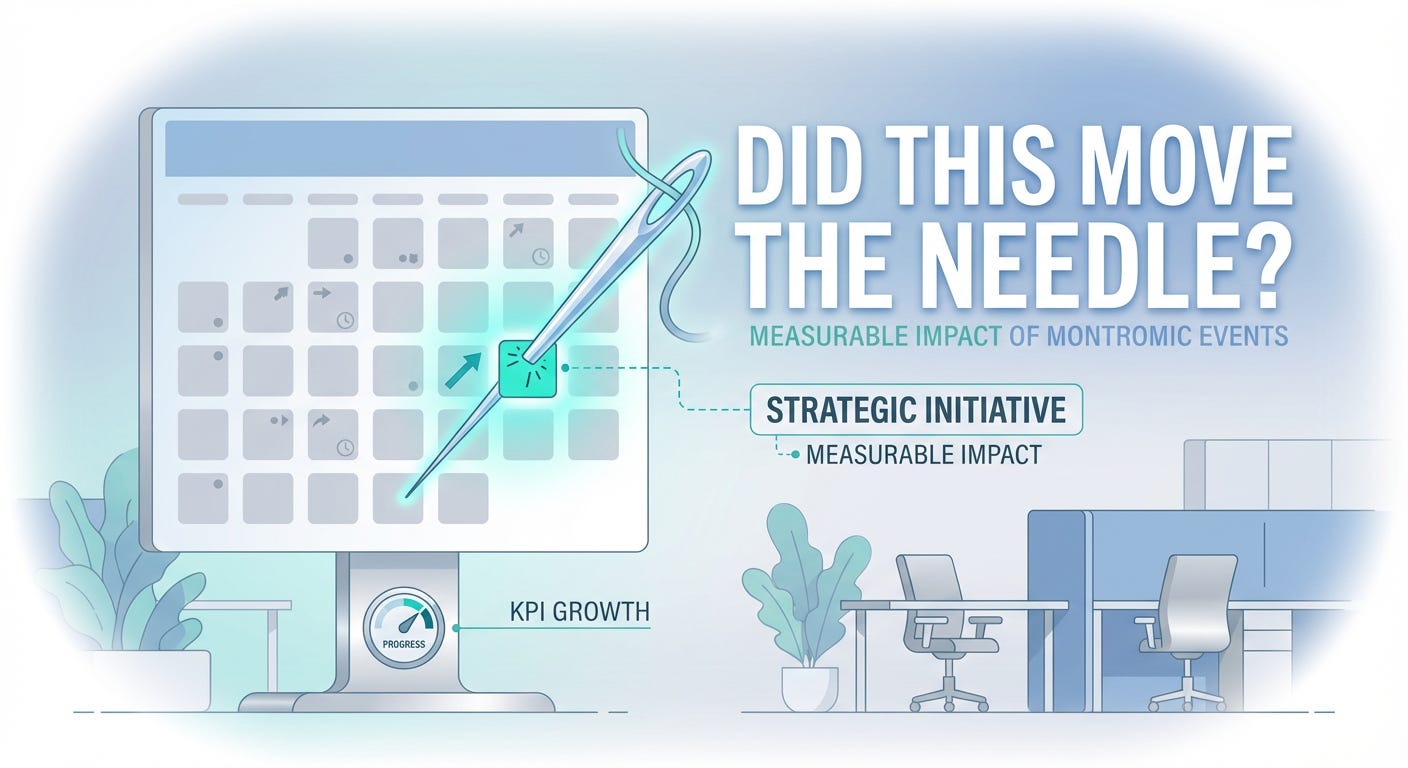 DID THIS MOVE THE NEEDLE?

MEASURABLE IMPACT OF MONTROMIC EVENTS

STRATEGIC INITIATIVE

MEASURABLE IMPACT

PROGRESS

KPI GROWTH